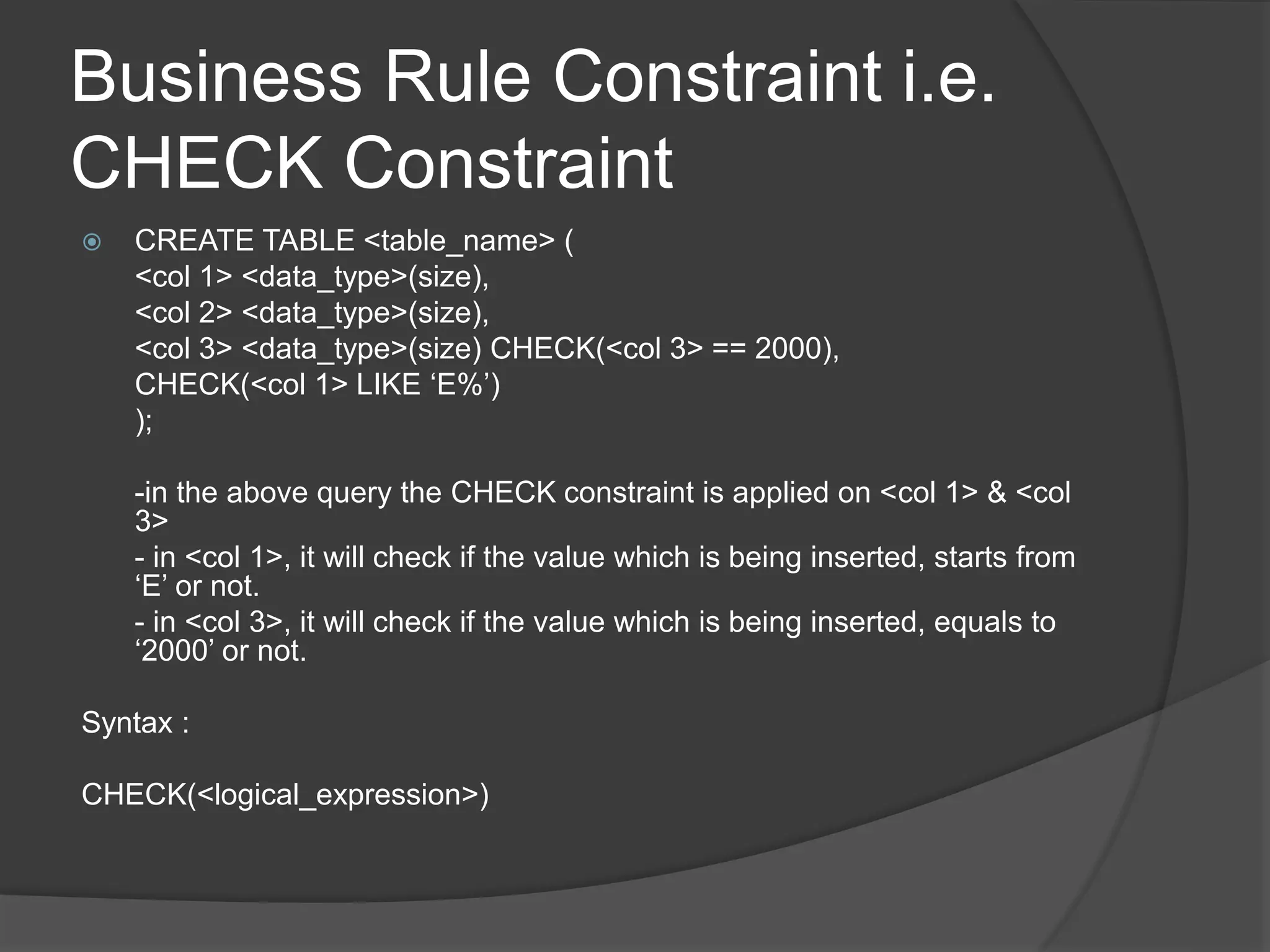 Business Rule Constraint i.e. CHECK Constraint

CREATE TABLE <table_name> (
<col 1> <data_type>(size),
<col 2> <data_type>(size),
<col 3> <data_type>(size) CHECK(<col 3> == 2000),
CHECK(<col 1> LIKE ‘E%’)
);

-in the above query the CHECK constraint is applied on <col 1> & <col 3>
- in <col 1>, it will check if the value which is being inserted, starts from ‘E’ or not.
- in <col 3>, it will check if the value which is being inserted, equals to ‘2000’ or not.

Syntax :

CHECK(<logical_expression>)